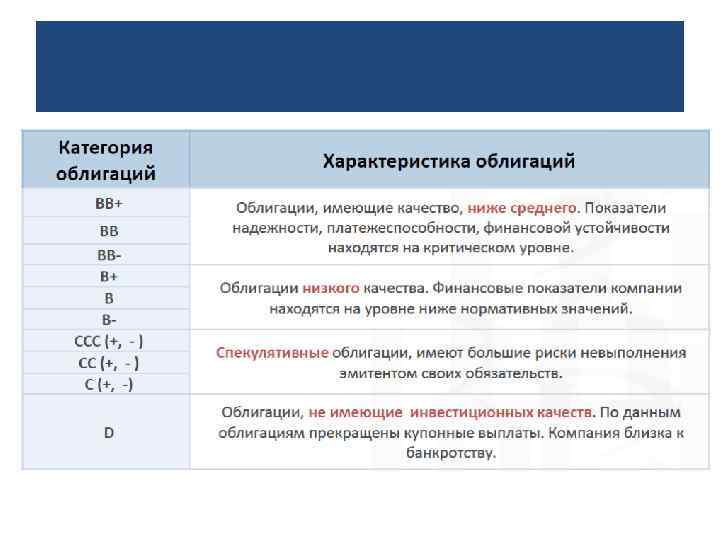 | Категория облигаций | Характеристика облигаций |
|---|---|
| BB+ | Облигации, имеющие качество, ниже среднего. Показатели надежности, платежеспособности, финансовой устойчивости находятся на критическом уровне. |
| BB | |
| BB- | |
| B+ | Облигации низкого качества. Финансовые показатели компании находятся на уровне ниже нормативных значений. |
| B | |
| B- | |
| CCC (+, - ) | Спекулятивные облигации, имеют большие риски невыполнения эмитентом своих обязательств. |
| CC (+, - ) | |
| C (+, -) | |
| D | Облигации, не имеющие инвестиционных качеств. По данным облигациям прекращены купонные выплаты. Компания близка к банкротству. |